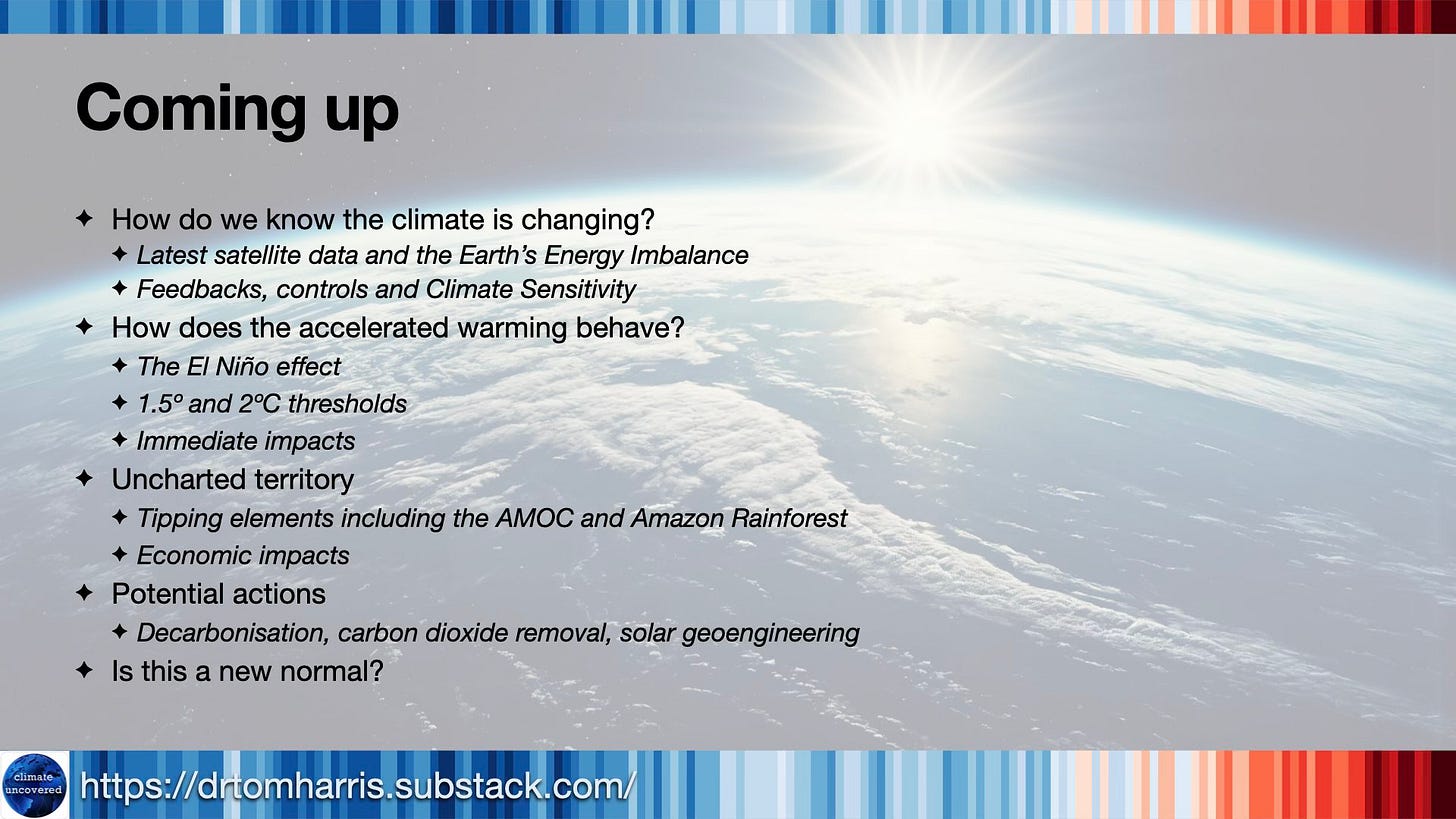 Coming up

✦ How do we know the climate is changing?
  ✦ Latest satellite data and the Earth's Energy Imbalance
  ✦ Feedbacks, controls and Climate Sensitivity
✦ How does the accelerated warming behave?
  ✦ The El Niño effect
  ✦ 1.5º and 2ºC thresholds
  ✦ Immediate impacts
✦ Uncharted territory
  ✦ Tipping elements including the AMOC and Amazon Rainforest
  ✦ Economic impacts
✦ Potential actions
  ✦ Decarbonisation, carbon dioxide removal, solar geoengineering
✦ Is this a new normal?

climate uncovered

https://drtomharris.substack.com/